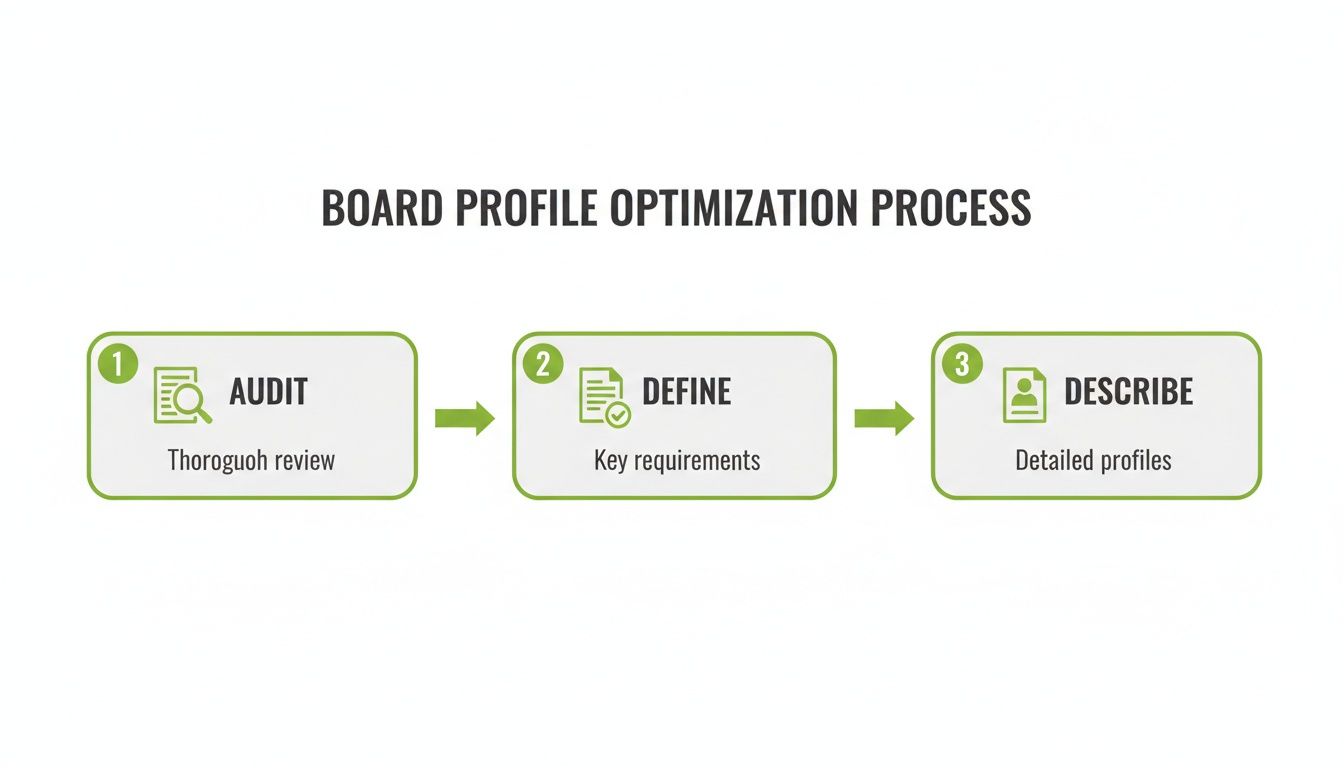 BOARD PROFILE OPTIMIZATION PROCESS

1 AUDIT
Thoroguoh review

2 DEFINE
Key requirements

3 DESCRIBE
Detailed profiles